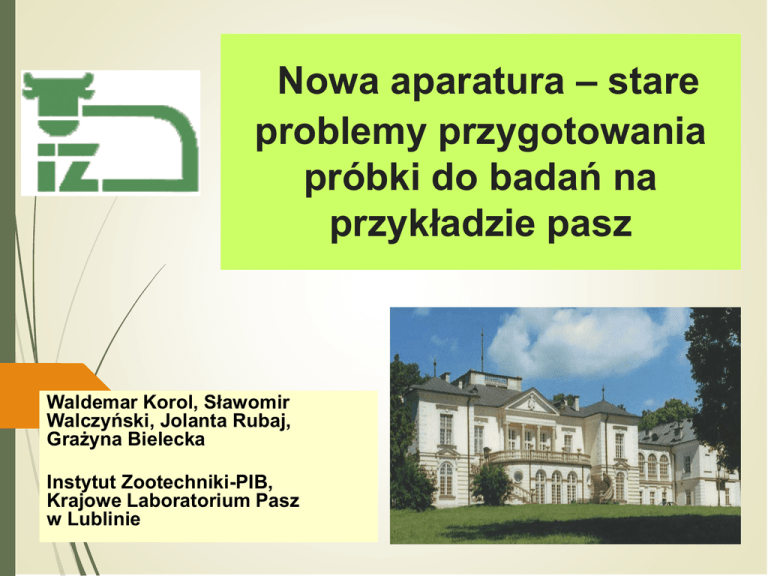 IZ

Nowa aparatura – stare problemy przygotowania próbki do badań na przykładzie pasz

Waldemar Korol, Sławomir Walczyński, Jolanta Rubaj, Grażyna Bielecka

Instytut Zootechniki-PIB, Krajowe Laboratorium Pasz w Lublinie